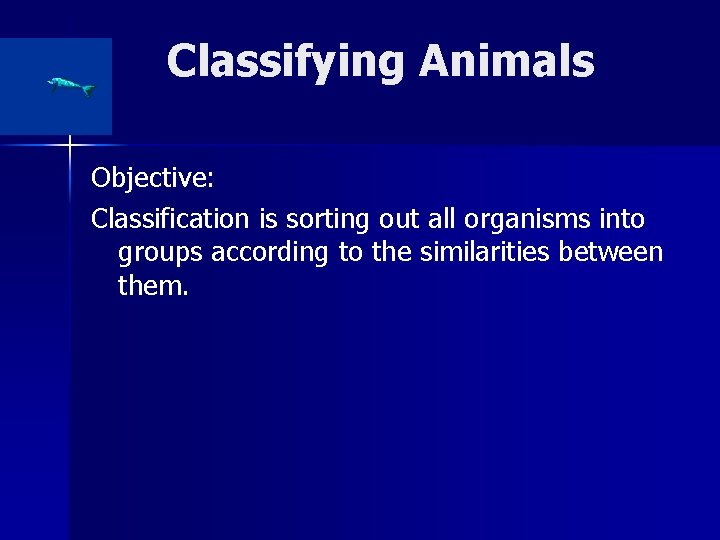 Classifying Animals

Objective:

Classification is sorting out all organisms into groups according to the similarities between them.